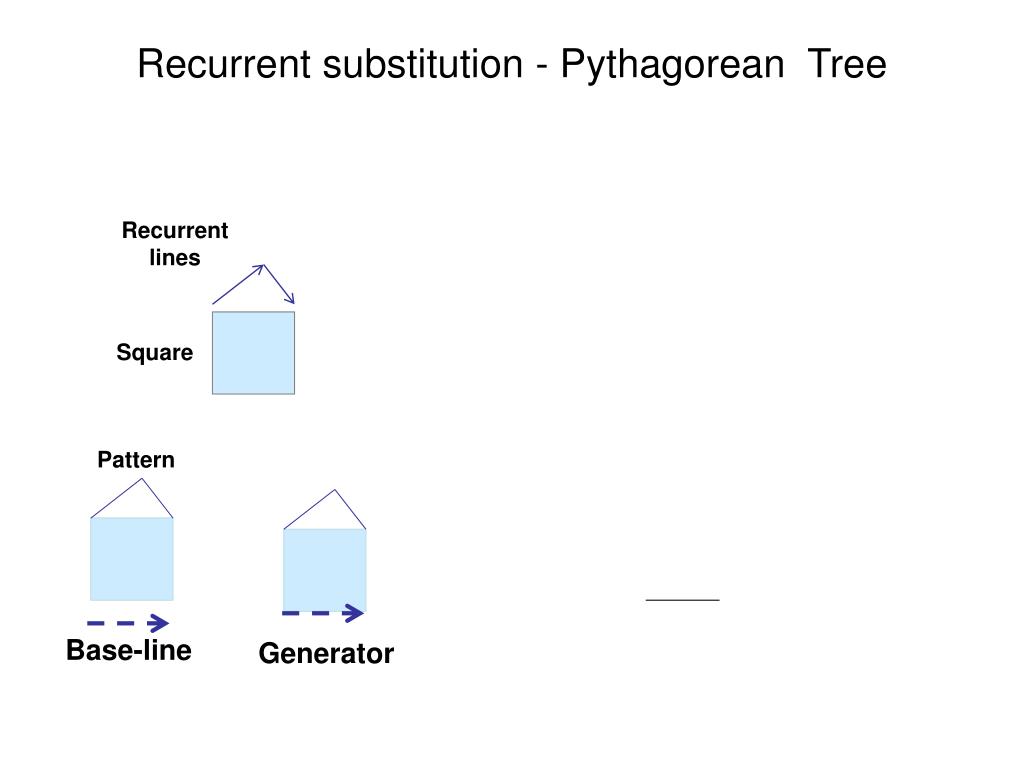 Recurrent substitution - Pythagorean Tree

Recurrent lines

Square

Pattern

Base-line

Generator